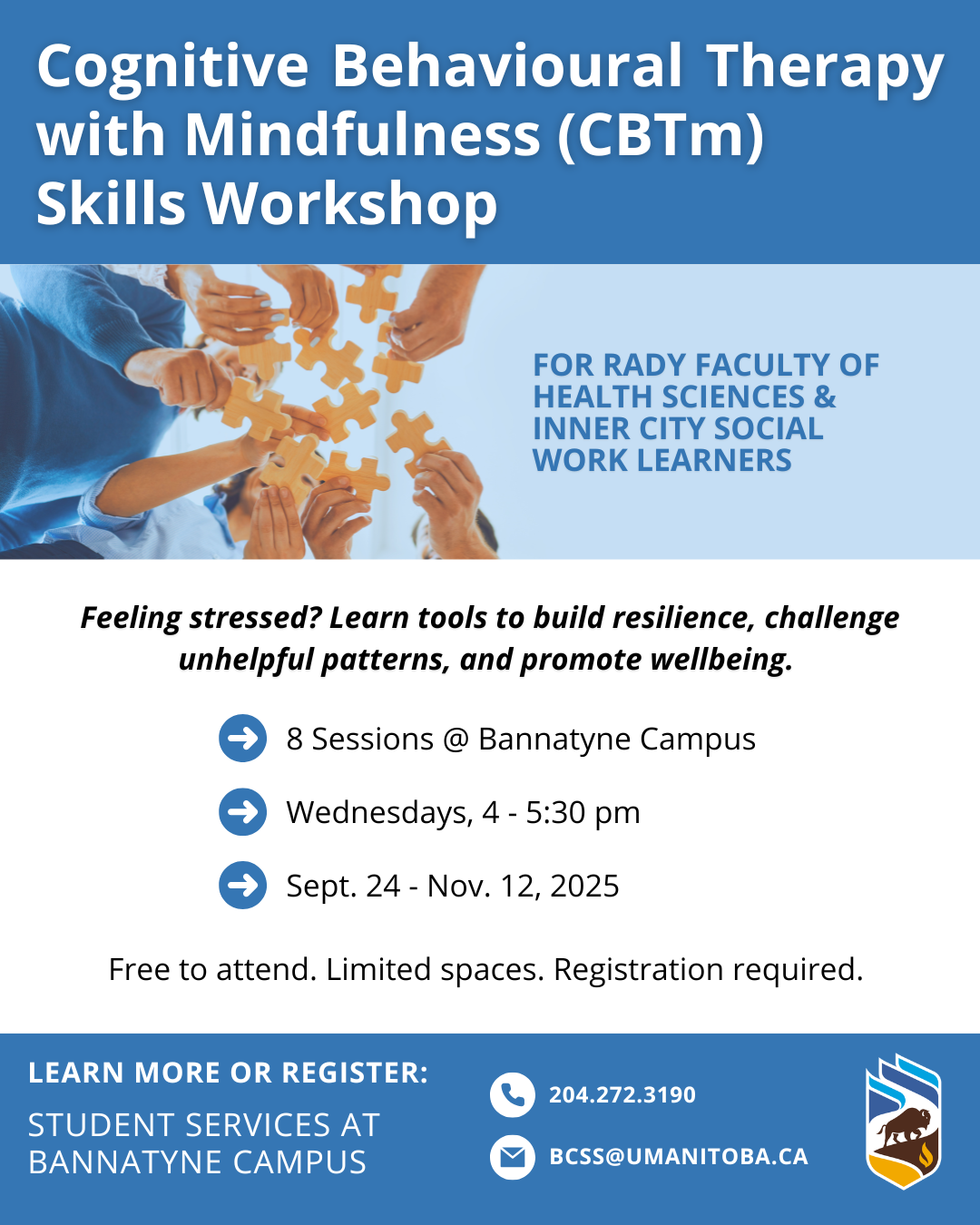 Cognitive Behavioural Therapy with Mindfulness (CBTm) Skills Workshop

FOR RADY FACULTY OF HEALTH SCIENCES & INNER CITY SOCIAL WORK LEARNERS

Feeling stressed? Learn tools to build resilience, challenge unhelpful patterns, and promote wellbeing.

8 Sessions @ Bannatyne Campus

Wednesdays, 4 - 5:30 pm

Sept. 24 - Nov. 12, 2025

Free to attend. Limited spaces. Registration required.

LEARN MORE OR REGISTER:

STUDENT SERVICES AT BANNATYNE CAMPUS

204.272.3190

BCSS@UMANITOBA.CA